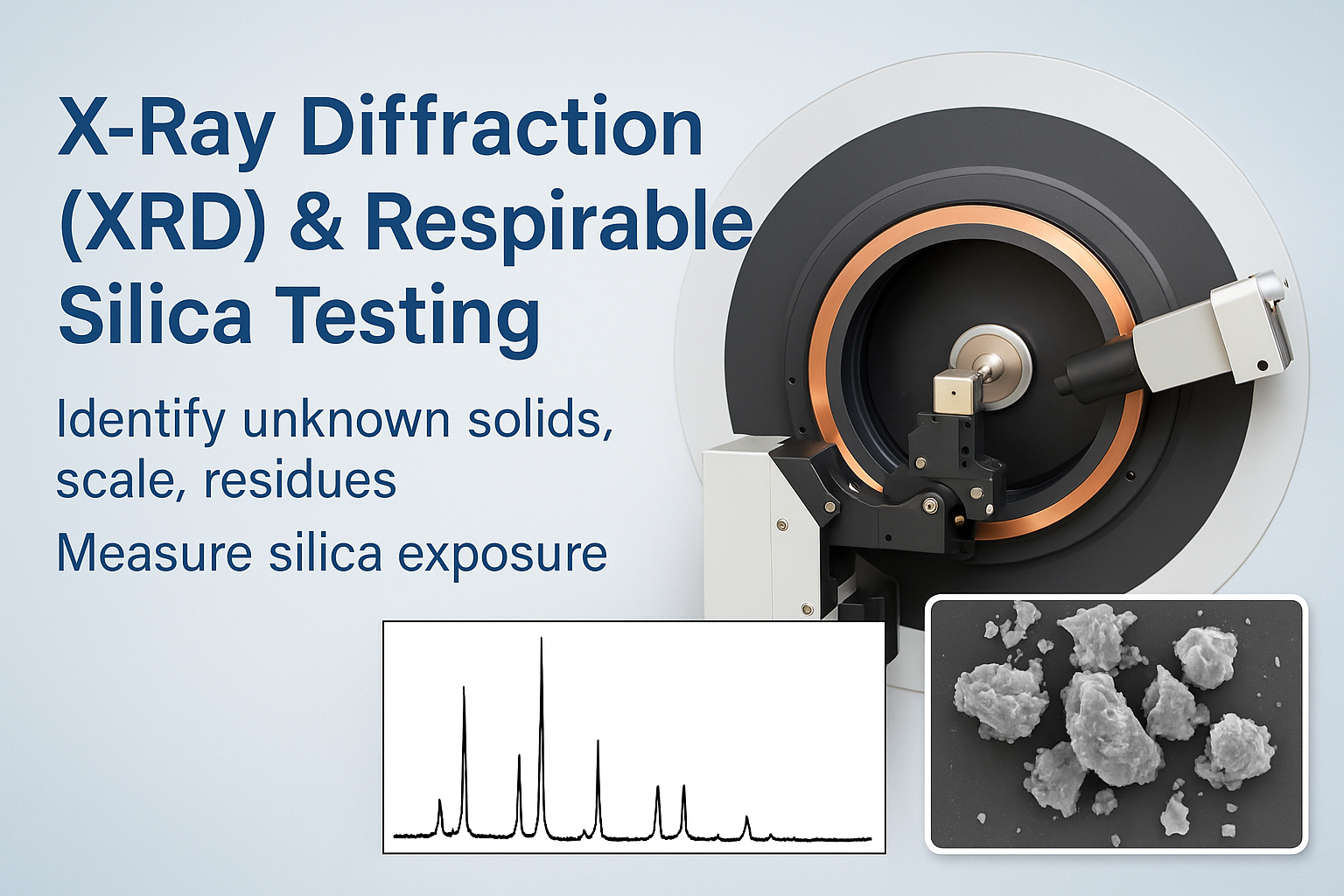 X-Ray Diffraction (XRD) & Respirable Silica Testing

Identify unknown solids, scale, residues

Measure silica exposure